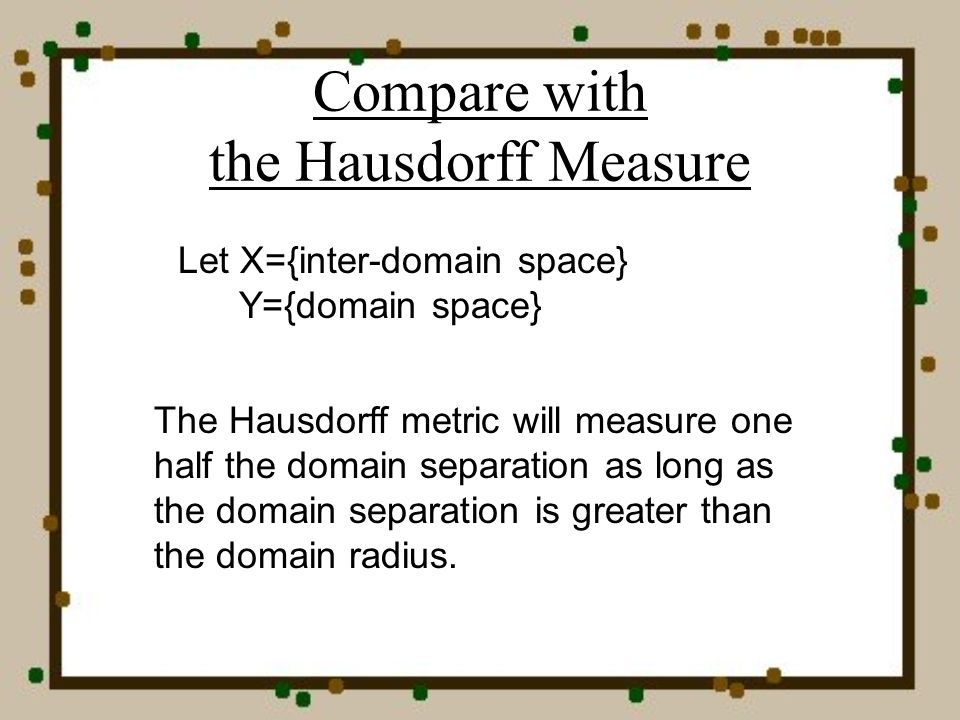 Compare with
the Hausdorff Measure

Let X={inter-domain space}
Y={domain space}

The Hausdorff metric will measure one half the domain separation as long as the domain separation is greater than the domain radius.